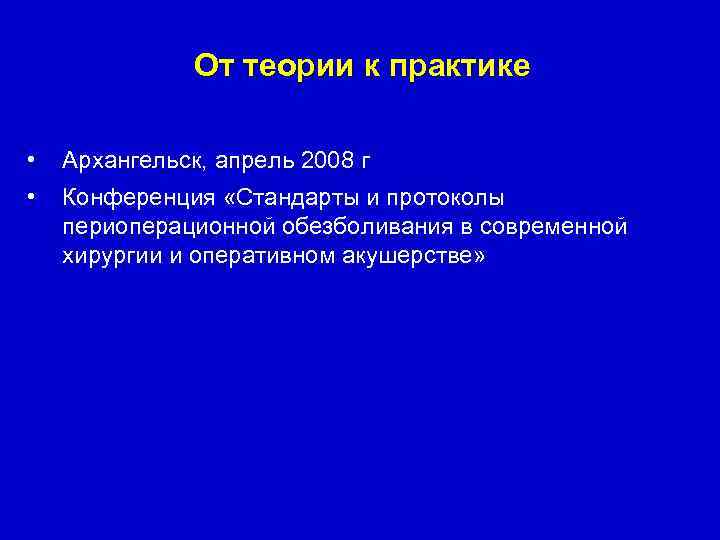 От теории к практике

• Архангельск, апрель 2008 г

• Конференция «Стандарты и протоколы периоперационной обезболивания в современной хирургии и оперативном акушерстве»